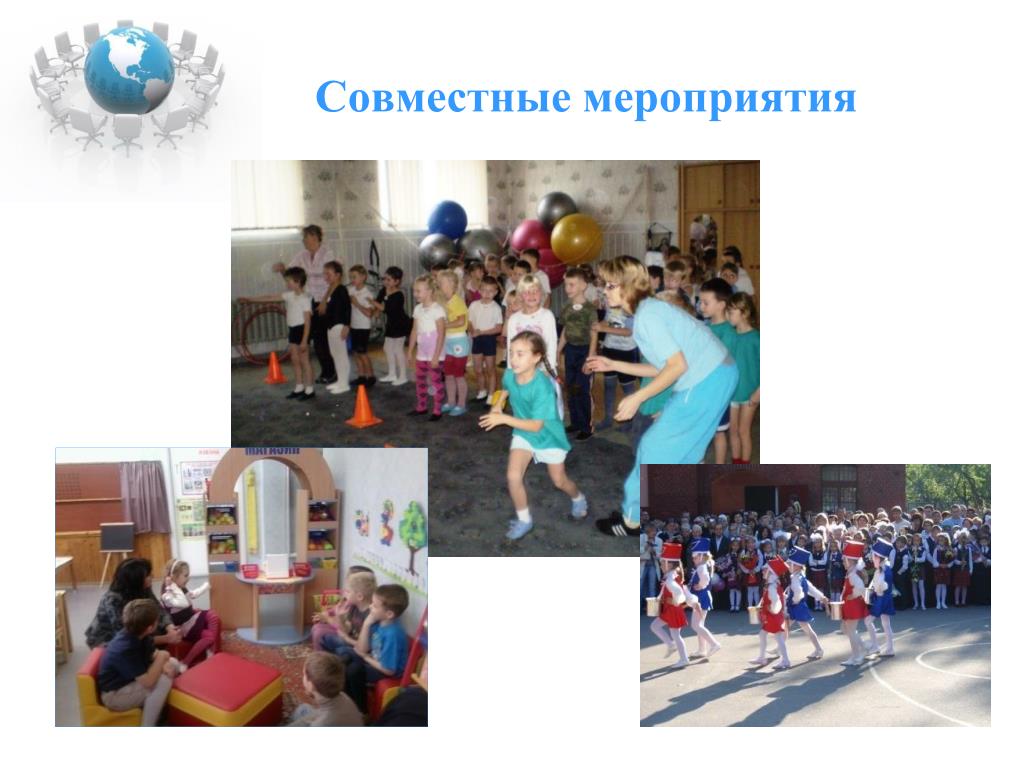 Совместные мероприятия

МАГАЗИН